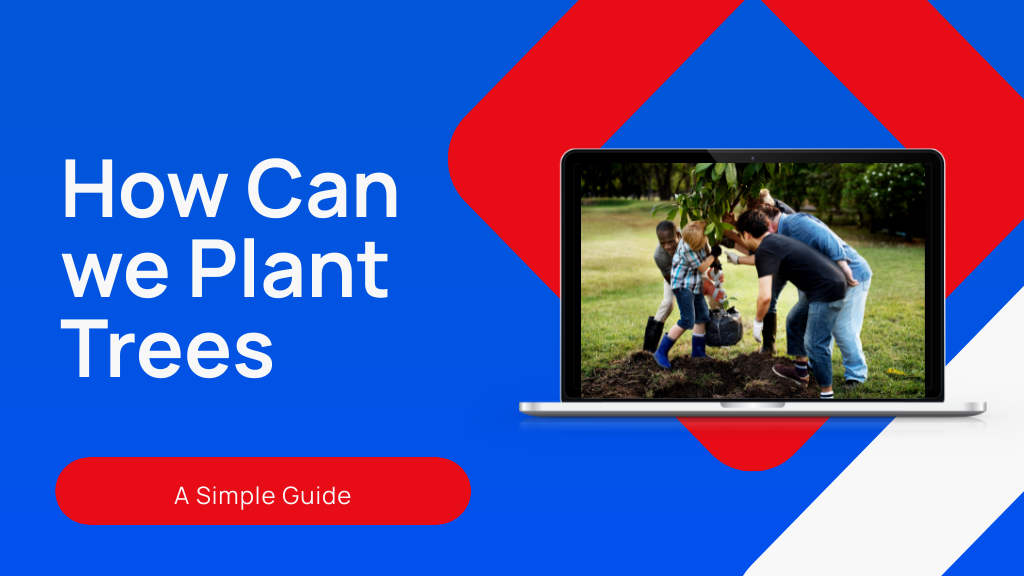 How Can we Plant Trees

A Simple Guide